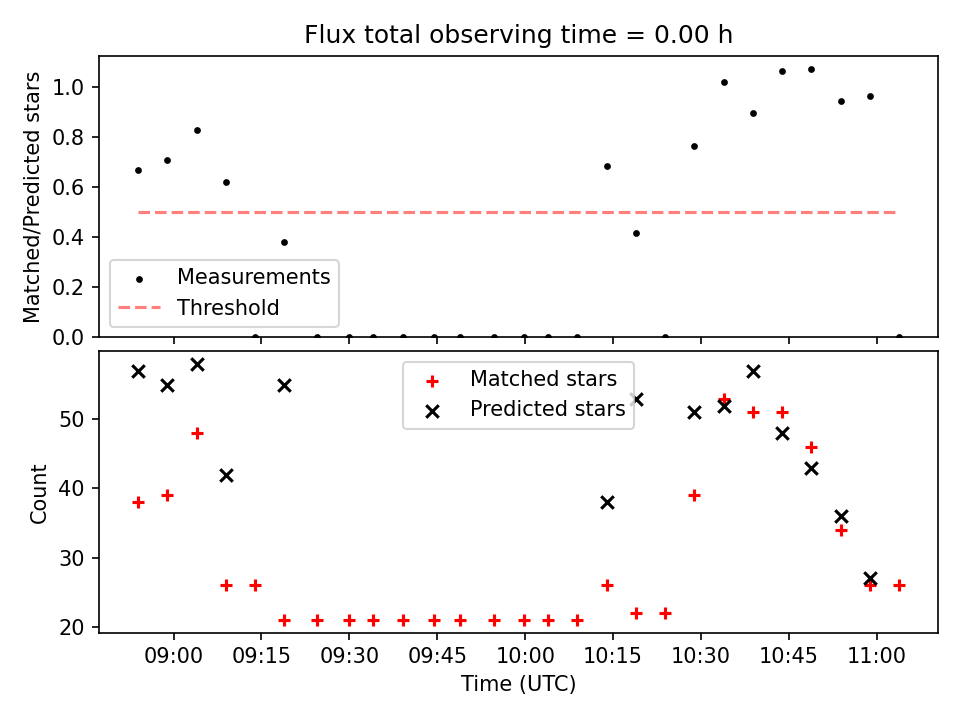 Flux total observing time = 0.00 h

Matched/Predicted stars

1.0
0.8
0.6
0.4
0.2
0.0

Measurements
Threshold

Matched stars
Predicted stars

Count

50
40
30
20

09:00 09:15 09:30 09:45 10:00 10:15 10:30 10:45 11:00

Time (UTC)